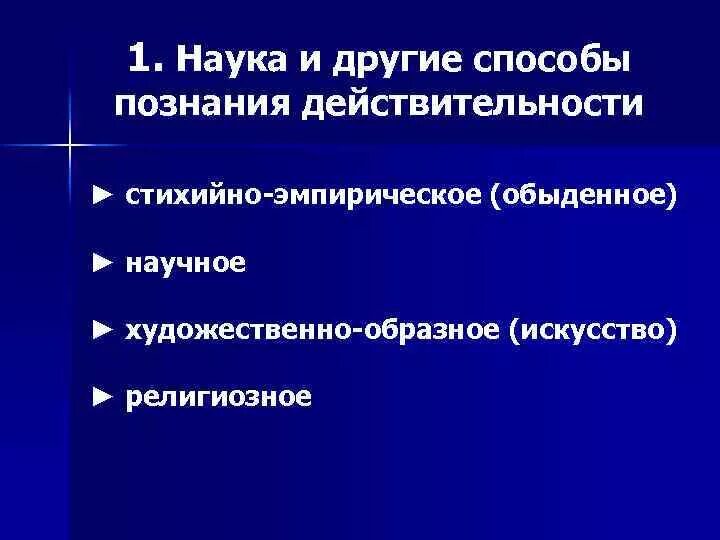 1. Наука и другие способы познания действительности

► стихийно-эмпирическое (обыденное)

► научное

► художественно-образное (искусство)

► религиозное